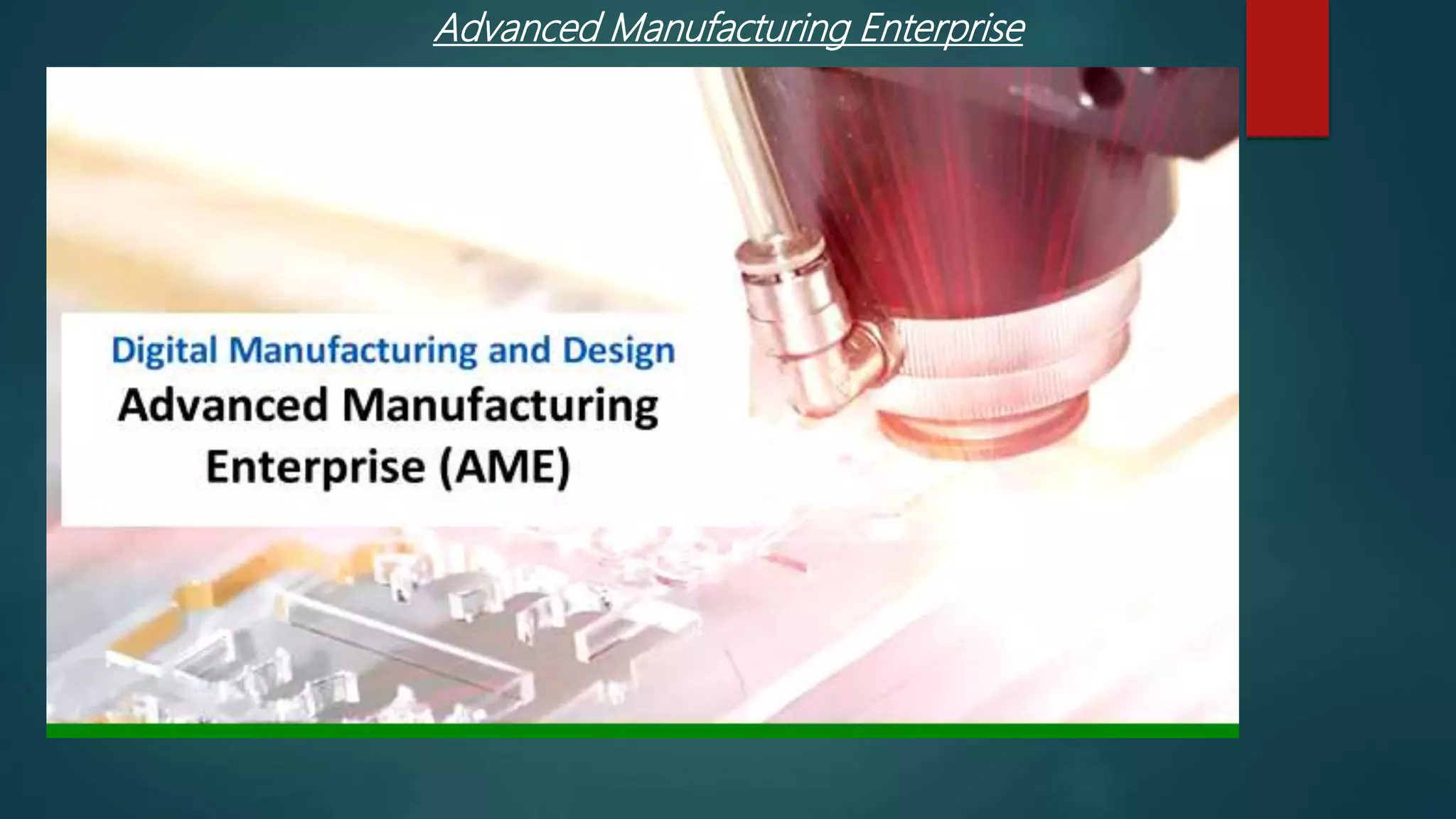 Advanced Manufacturing Enterprise

Digital Manufacturing and Design

Advanced Manufacturing Enterprise (AME)